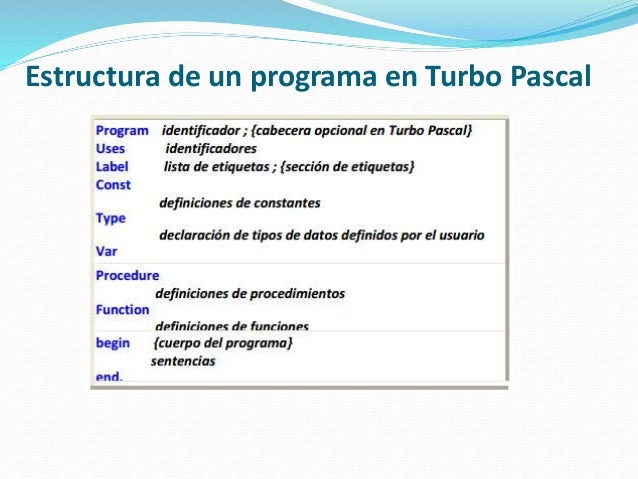 Estructura de un programa en Turbo Pascal

Program identificador ; {cabecera opcional en Turbo Pascal}
Uses identificadores
Label lista de etiquetas ; {sección de etiquetas}
Const
definiciones de constantes
Type
declaración de tipos de datos definidos por el usuario
Var

Procedure
definiciones de procedimientos
Function
definiciones de funciones

begin {cuerpo del programa}
sentencias
end.